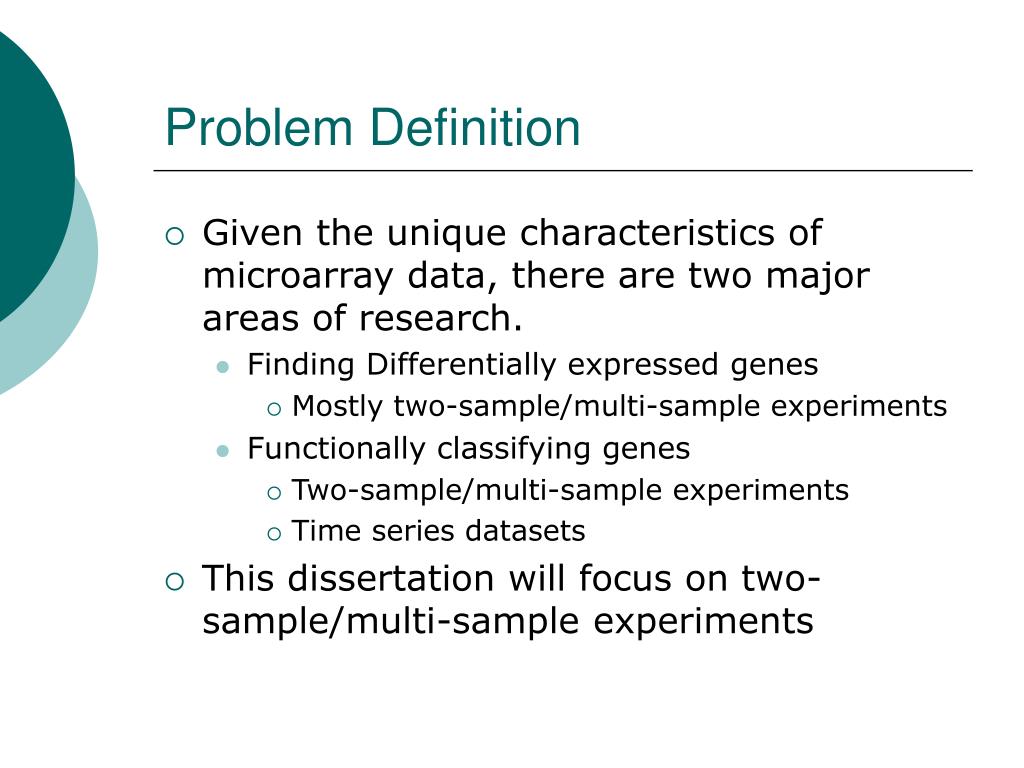 Problem Definition

Given the unique characteristics of microarray data, there are two major areas of research.

Finding Differentially expressed genes

Mostly two-sample/multi-sample experiments

Functionally classifying genes

Two-sample/multi-sample experiments

Time series datasets

This dissertation will focus on two-sample/multi-sample experiments